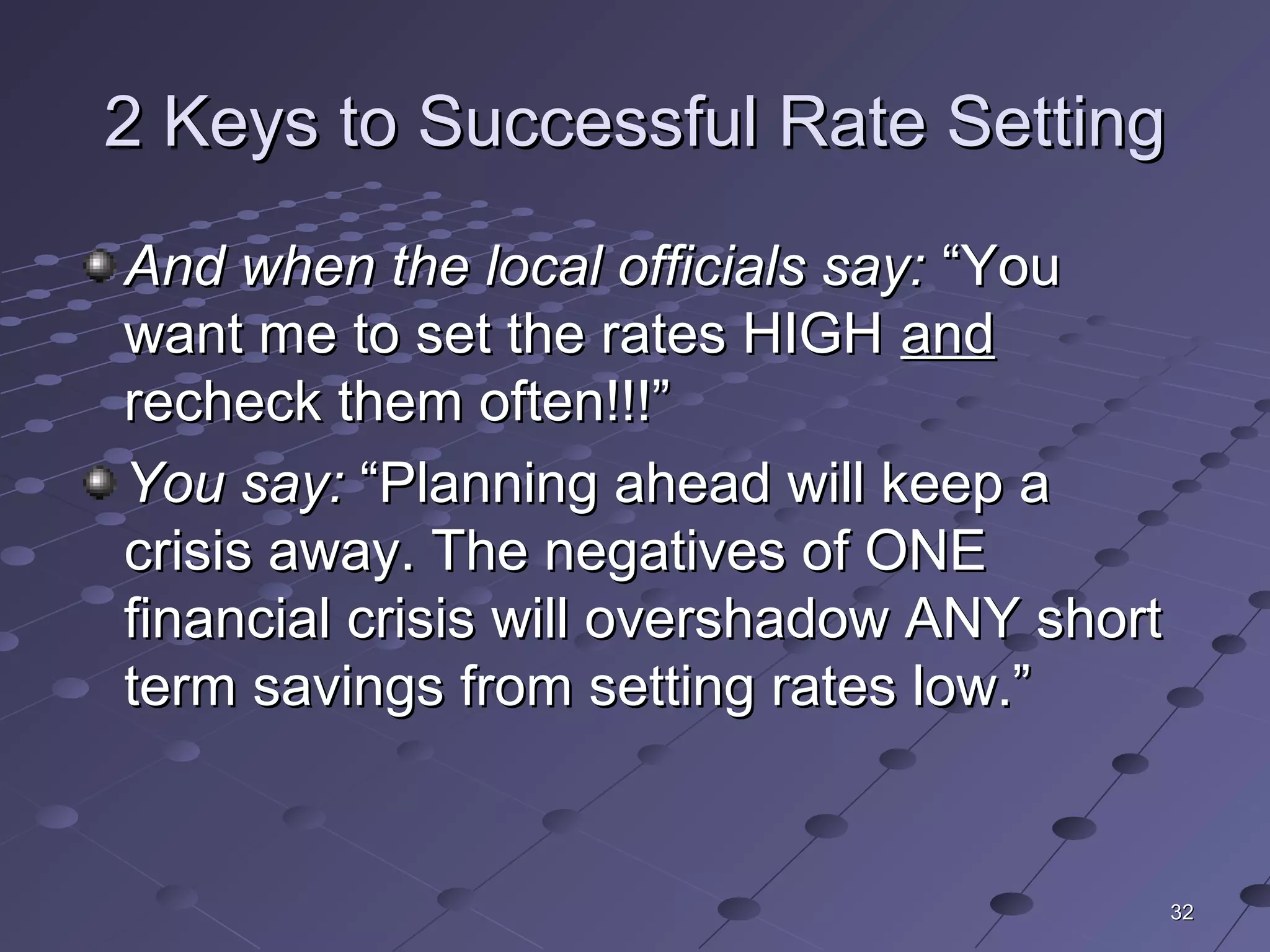 2 Keys to Successful Rate Setting

And when the local officials say: “You want me to set the rates HIGH and recheck them often!!!”

You say: “Planning ahead will keep a crisis away. The negatives of ONE financial crisis will overshadow ANY short term savings from setting rates low.”

32